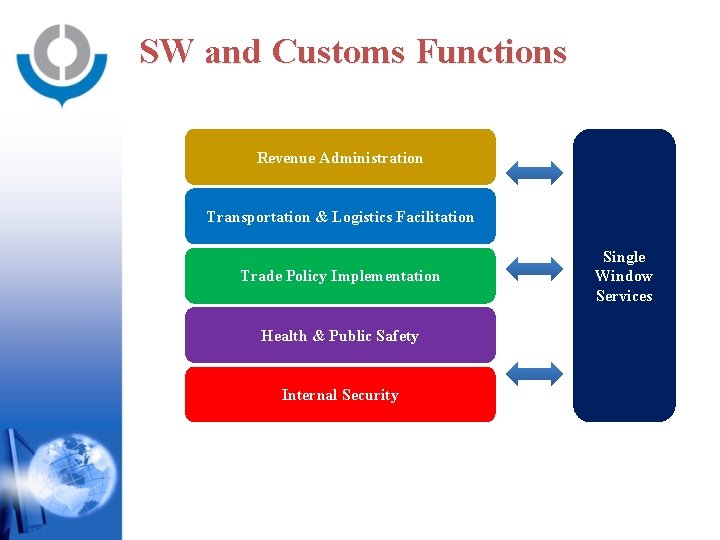 SW and Customs Functions

Revenue Administration

Transportation & Logistics Facilitation

Trade Policy Implementation

Health & Public Safety

Internal Security

Single Window Services